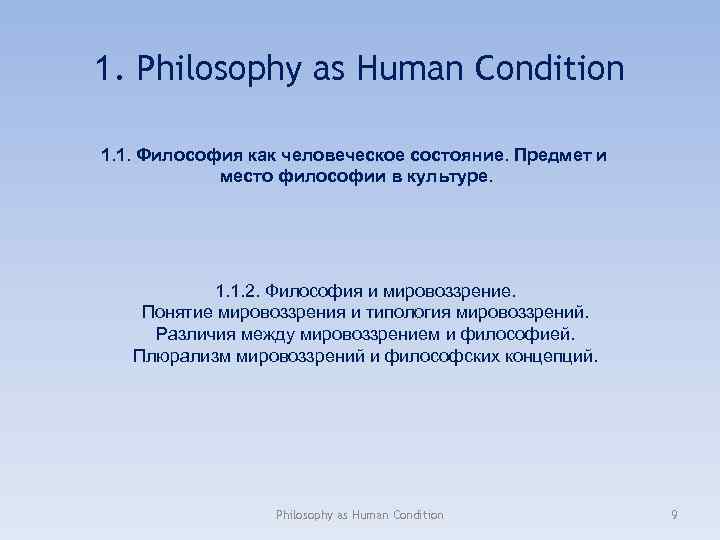 1. Philosophy as Human Condition

1.1. Философия как человеческое состояние. Предмет и место философии в культуре.

1.1.2. Философия и мировоззрение.
Понятие мировоззрения и типология мировоззрений.
Различия между мировоззрением и философией.
Плюрализм мировоззрений и философских концепций.

Philosophy as Human Condition

9